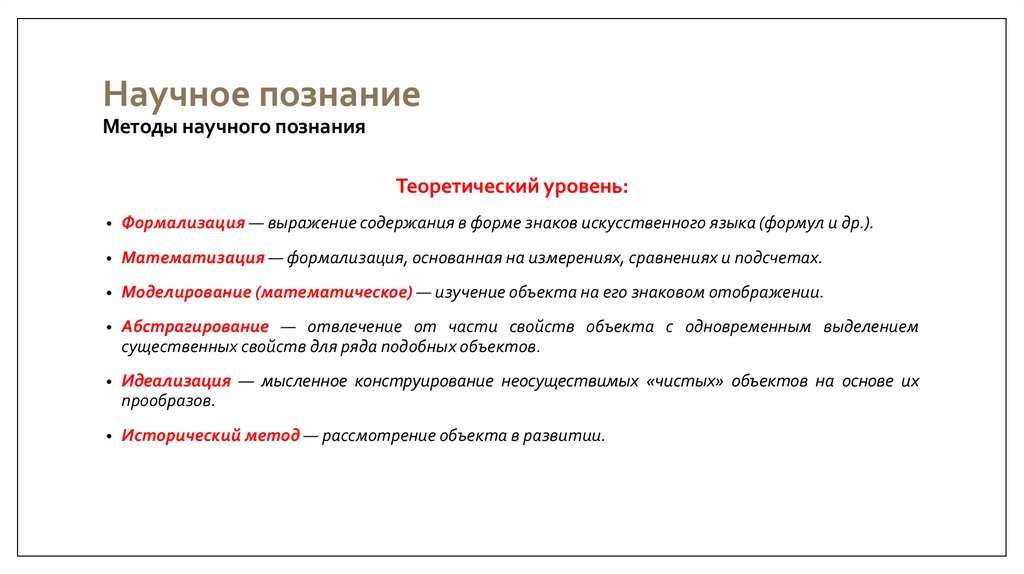 Научное познание
Методы научного познания

Теоретический уровень:

• Формализация — выражение содержания в форме знаков искусственного языка (формул и др.).

• Математизация — формализация, основанная на измерениях, сравнениях и подсчетах.

• Моделирование (математическое) — изучение объекта на его знаковом отображении.

• Абстрагирование — отвлечение от части свойств объекта с одновременным выделением существенных свойств для ряда подобных объектов.

• Идеализация — мысленное конструирование неосуществимых «чистых» объектов на основе их прообразов.

• Исторический метод — рассмотрение объекта в развитии.